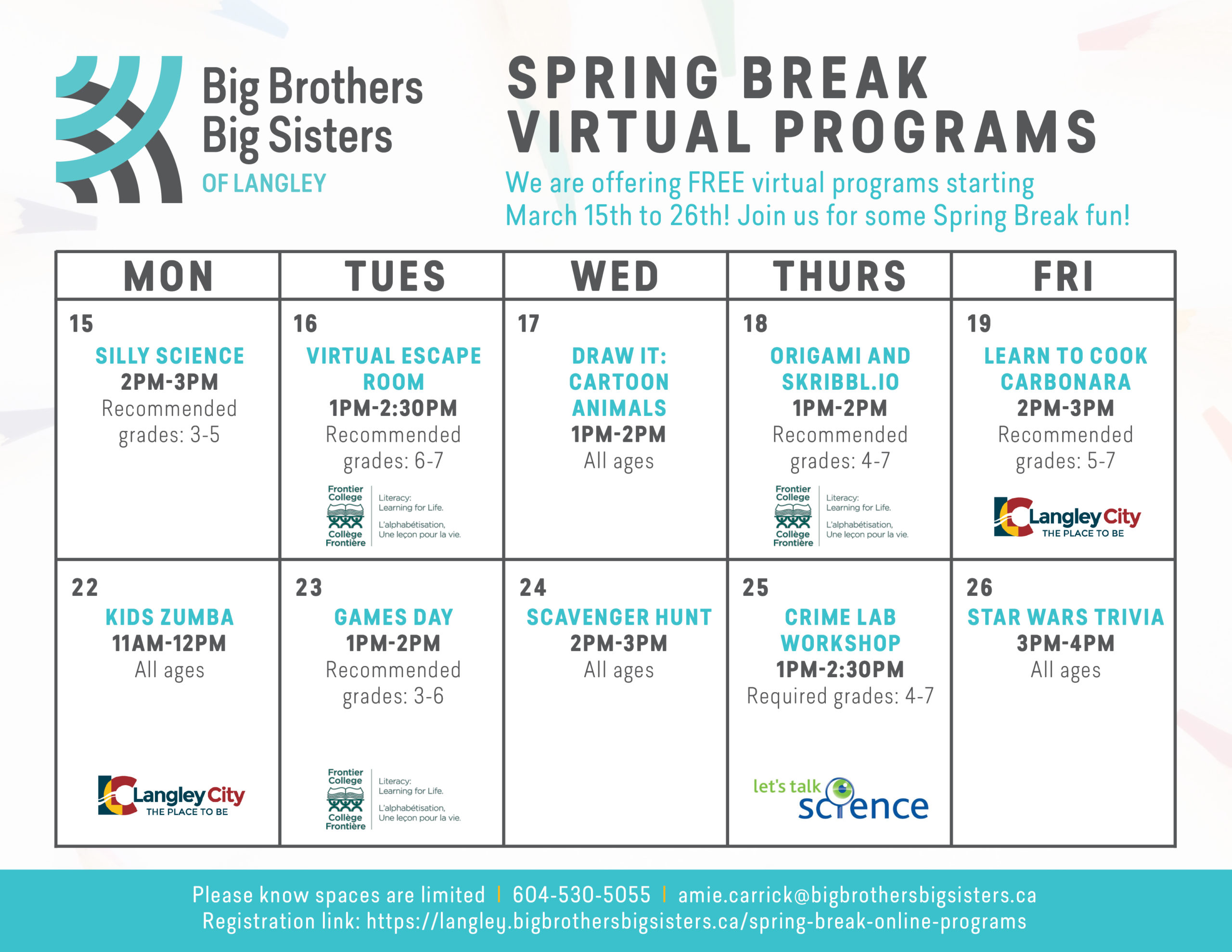 Big Brothers Big Sisters OF LANGLEY

SPRING BREAK VIRTUAL PROGRAMS

We are offering FREE virtual programs starting March 15th to 26th! Join us for some Spring Break fun!

| MON | TUES | WED | THURS | FRI |
|---|---|---|---|---|
| 15 SILLY SCIENCE 2PM-3PM Recommended grades: 3-5 | 16 VIRTUAL ESCAPE ROOM 1PM-2:30PM Recommended grades: 6-7 Frontier College Collège Frontière Literacy: Learning for Life. L'alphabétisation, Une leçon pour la vie. | 17 DRAW IT: CARTOON ANIMALS 1PM-2PM All ages | 18 ORIGAMI AND SKRIBBL.IO 1PM-2PM Recommended grades: 4-7 Frontier College Collège Frontière Literacy: Learning for Life. L'alphabétisation, Une leçon pour la vie. | 19 LEARN TO COOK CARBONARA 2PM-3PM Recommended grades: 5-7 Langley City THE PLACE TO BE |
| 22 KIDS ZUMBA 11AM-12PM All ages Langley City THE PLACE TO BE | 23 GAMES DAY 1PM-2PM Recommended grades: 3-6 Frontier College Collège Frontière Literacy: Learning for Life. L'alphabétisation, Une leçon pour la vie. | 24 SCAVENGER HUNT 2PM-3PM All ages | 25 CRIME LAB WORKSHOP 1PM-2:30PM Required grades: 4-7 let's talk science | 26 STAR WARS TRIVIA 3PM-4PM All ages |

Please know spaces are limited | 604-530-5055 | amie.carrick@bigbrothersbigsisters.ca
Registration link: https://langley.bigbrothersbigsisters.ca/spring-break-online-programs